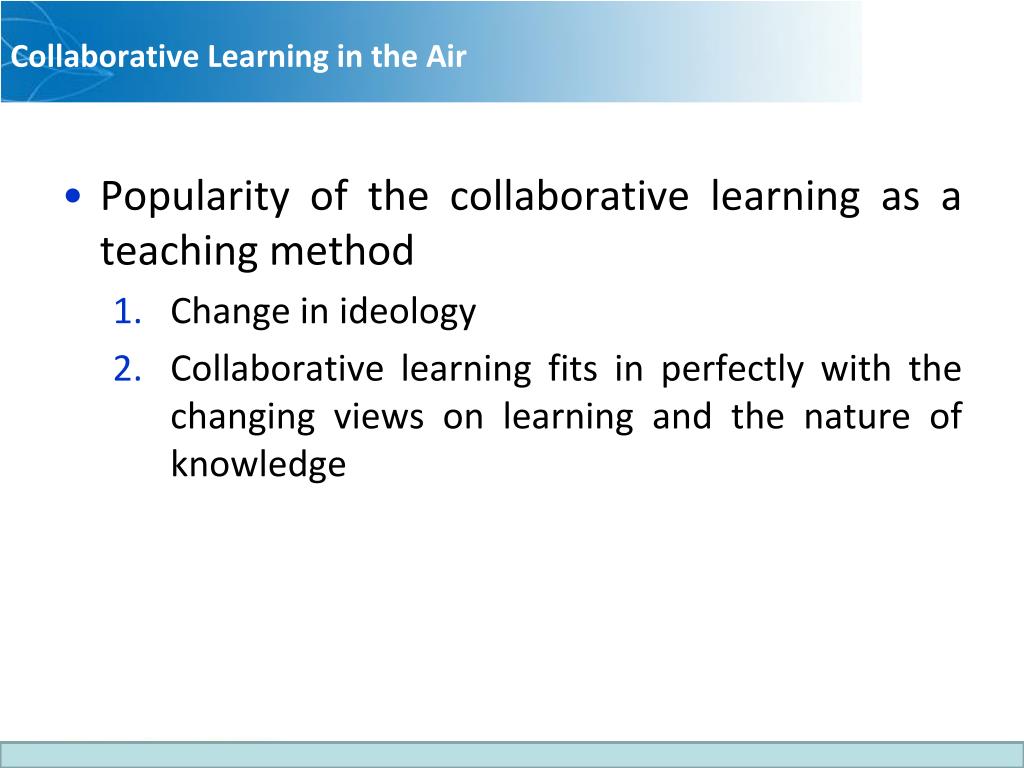 Collaborative Learning in the Air

• Popularity of the collaborative learning as a teaching method
1. Change in ideology
2. Collaborative learning fits in perfectly with the changing views on learning and the nature of knowledge